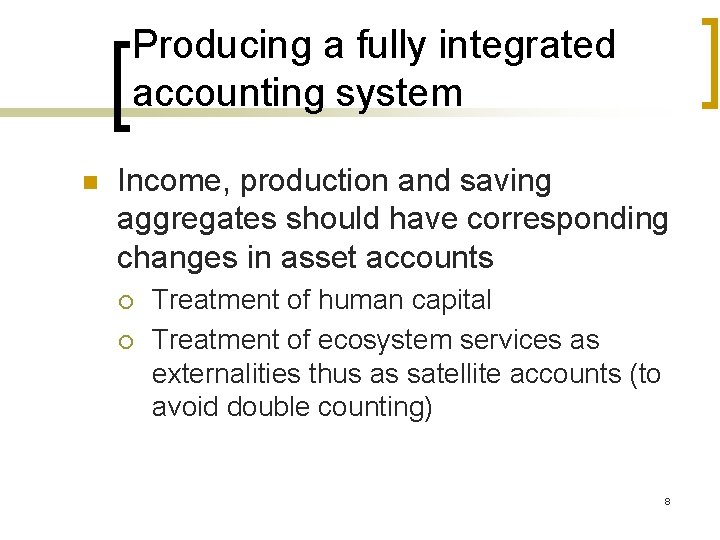 Producing a fully integrated accounting system

Income, production and saving aggregates should have corresponding changes in asset accounts

Treatment of human capital

Treatment of ecosystem services as externalities thus as satellite accounts (to avoid double counting)

8